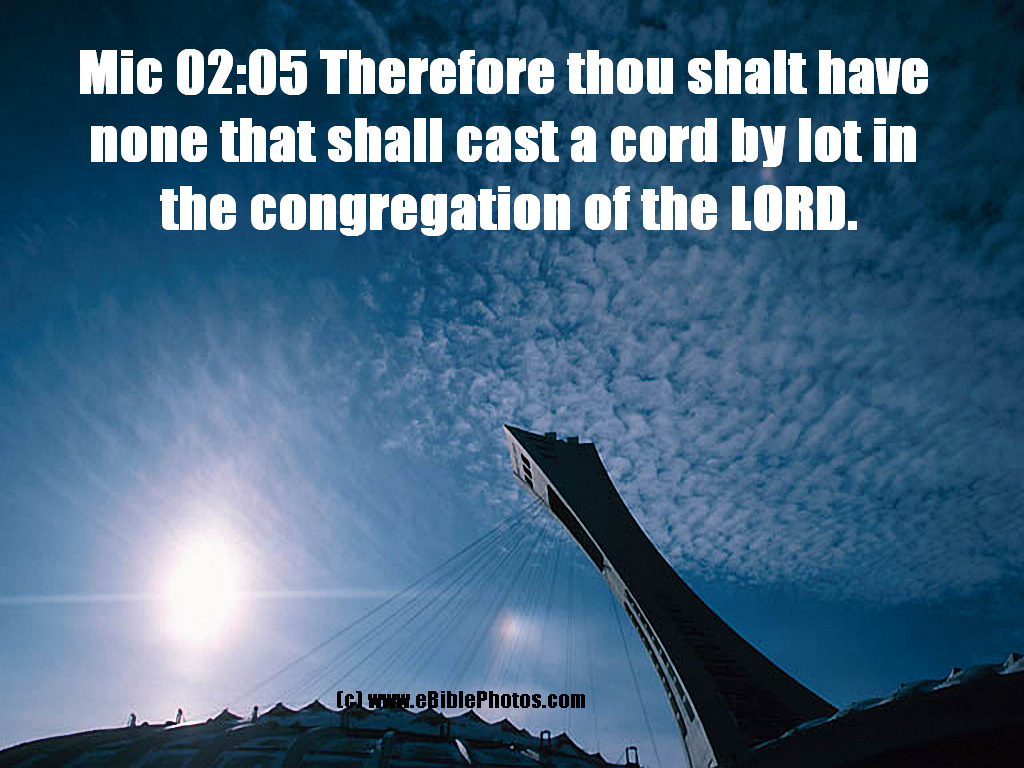 Mic 02:05 Therefore thou shalt have none that shall cast a cord by lot in the congregation of the LORD.

(c) www.eBiblePhotos.com